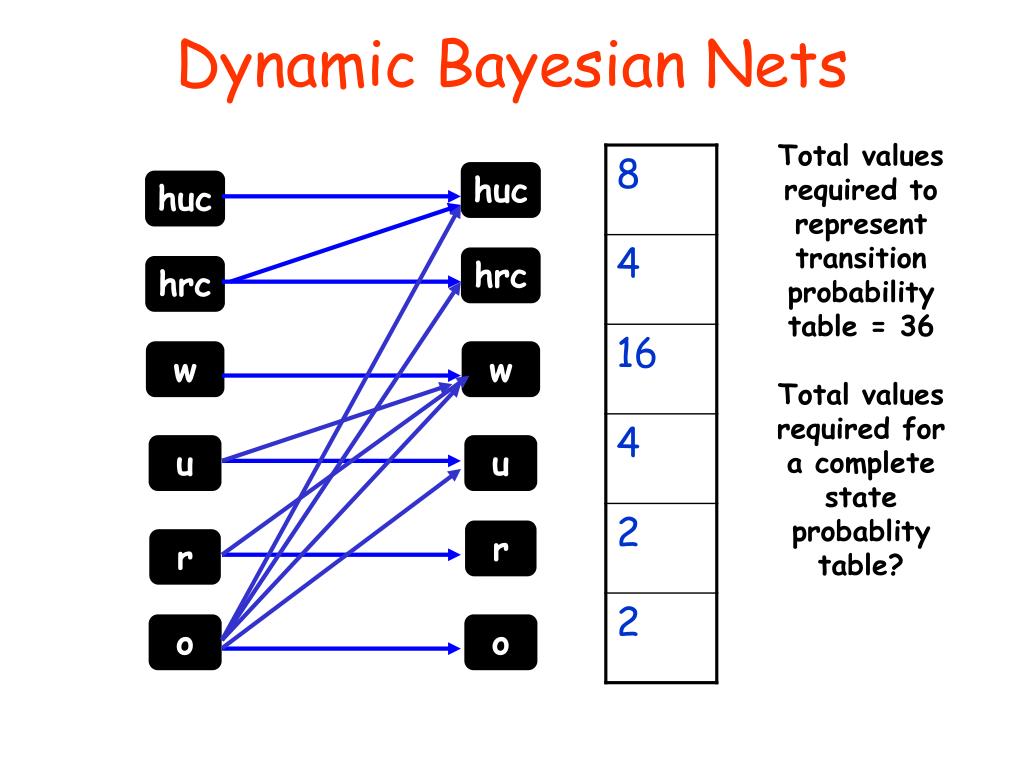 Dynamic Bayesian Nets

huc
hrc
w
u
r
o

huc
hrc
w
u
r
o

| 8 |
|---|
| 4 |
| 16 |
| 4 |
| 2 |
| 2 |

Total values required to represent transition probability table = 36

Total values required for a complete state probablity table?